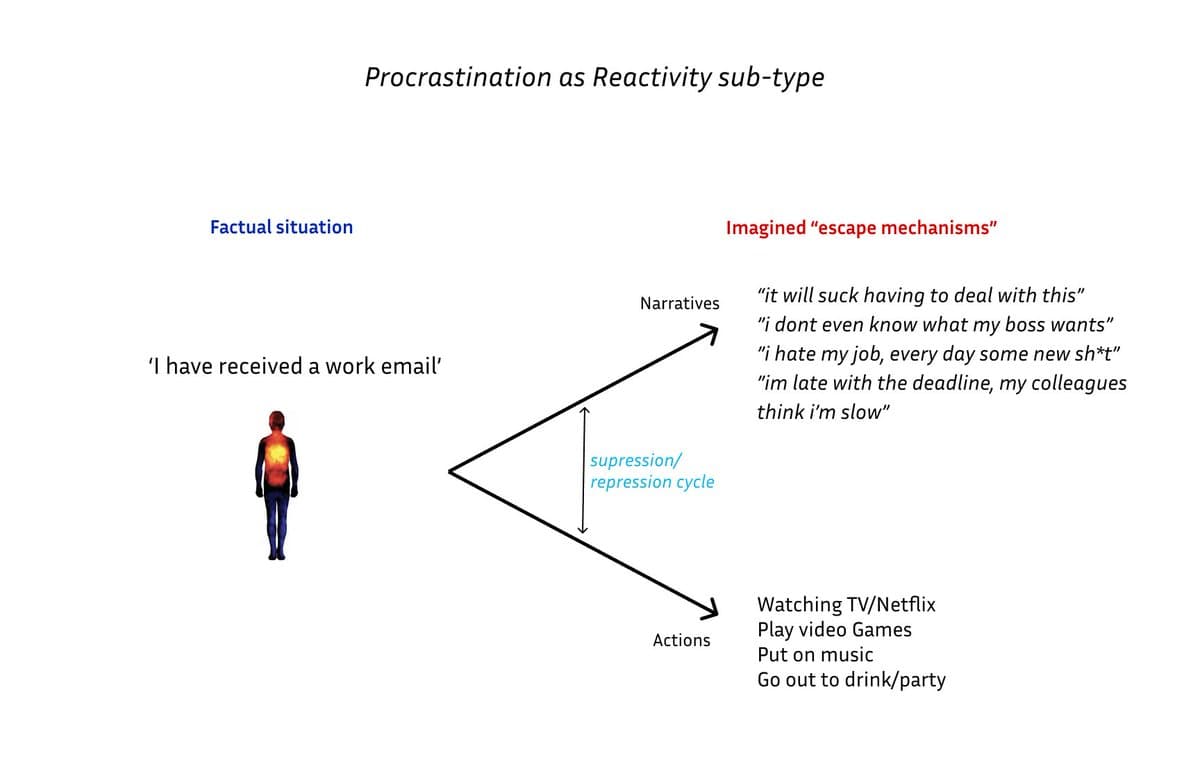 Procrastination as Reactivity sub-type

Factual situation

Imagined "escape mechanisms"

'I have received a work email'

Narratives

"it will suck having to deal with this"
"i dont even know what my boss wants"
"i hate my job, every day some new sh*t"
"im late with the deadline, my colleagues think i'm slow"

supression/
repression cycle

Actions

Watching TV/Netflix
Play video Games
Put on music
Go out to drink/party